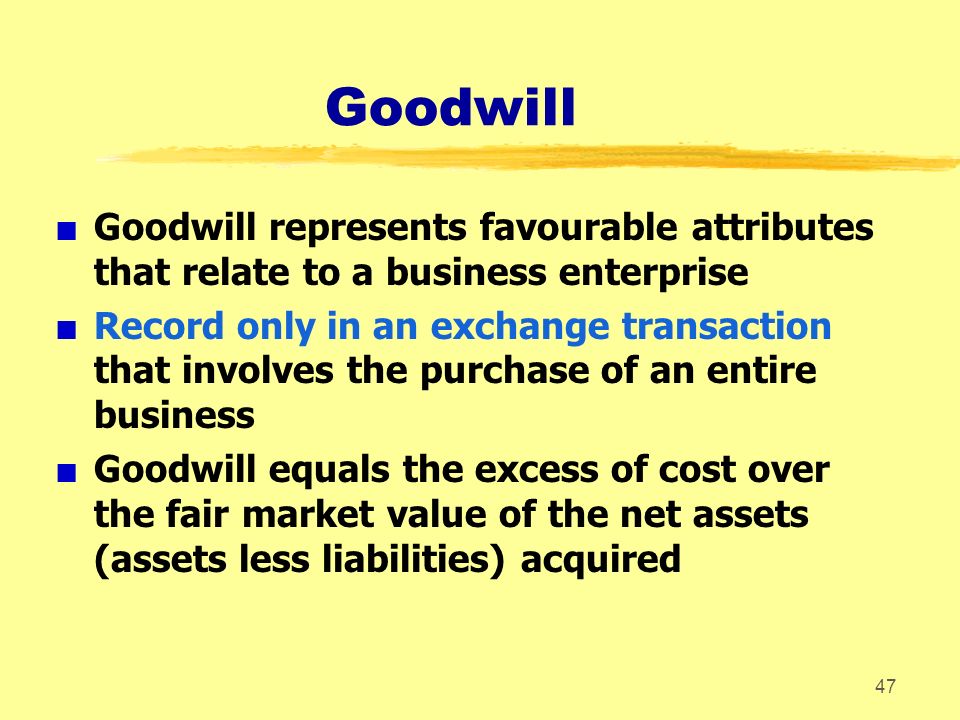 Goodwill

■ Goodwill represents favourable attributes that relate to a business enterprise

■ Record only in an exchange transaction that involves the purchase of an entire business

■ Goodwill equals the excess of cost over the fair market value of the net assets (assets less liabilities) acquired

47